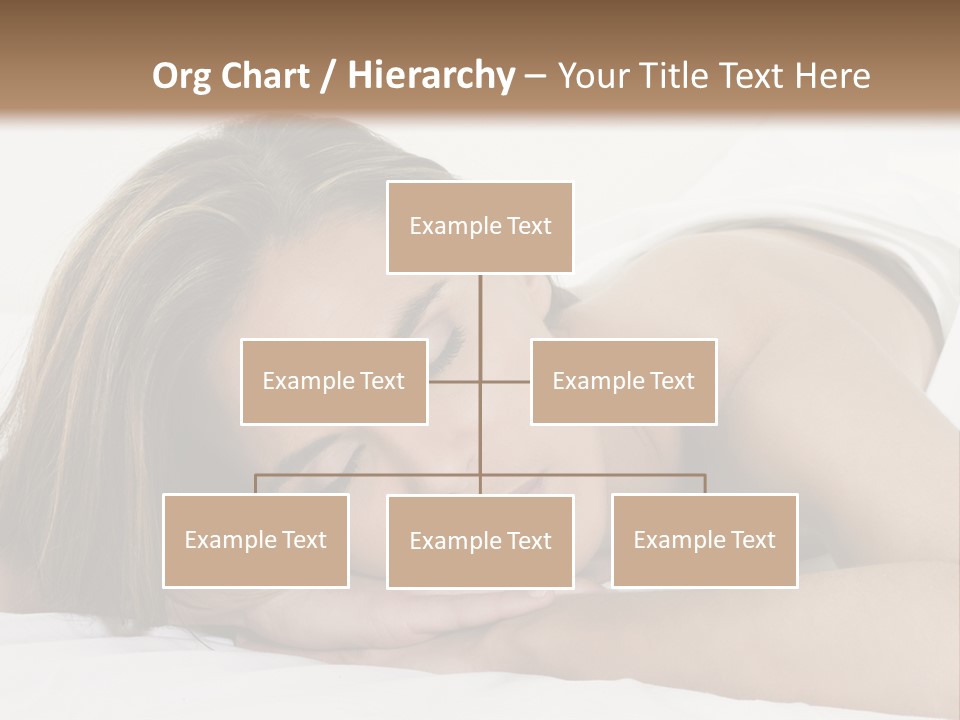 Org Chart / Hierarchy – Your Title Text Here

Example Text

Example Text

Example Text

Example Text

Example Text

Example Text